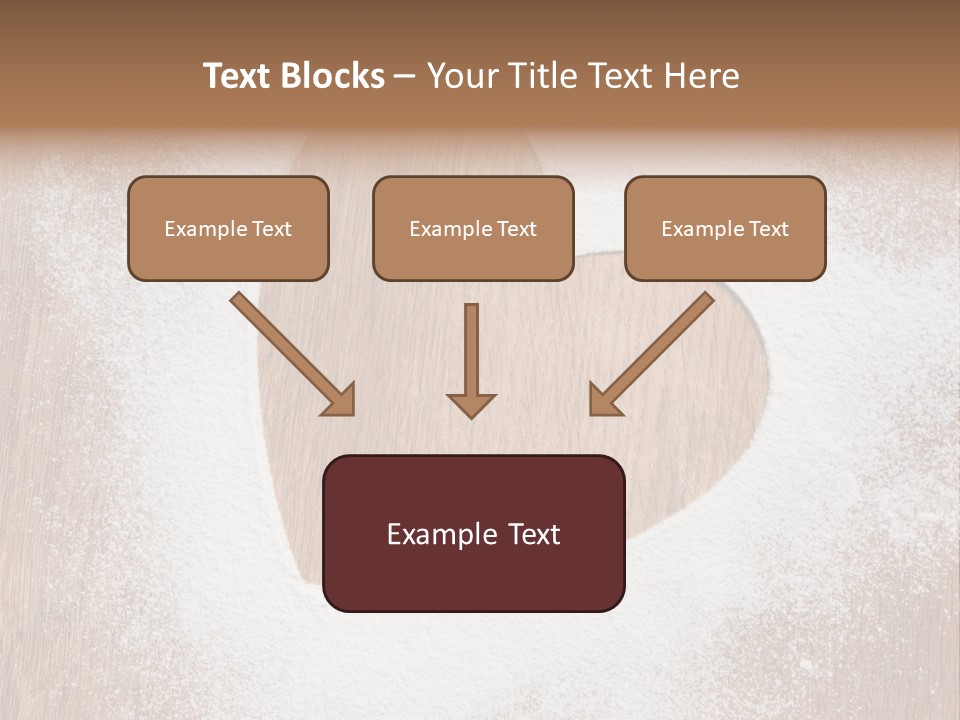 Text Blocks – Your Title Text Here

Example Text

Example Text

Example Text

Example Text